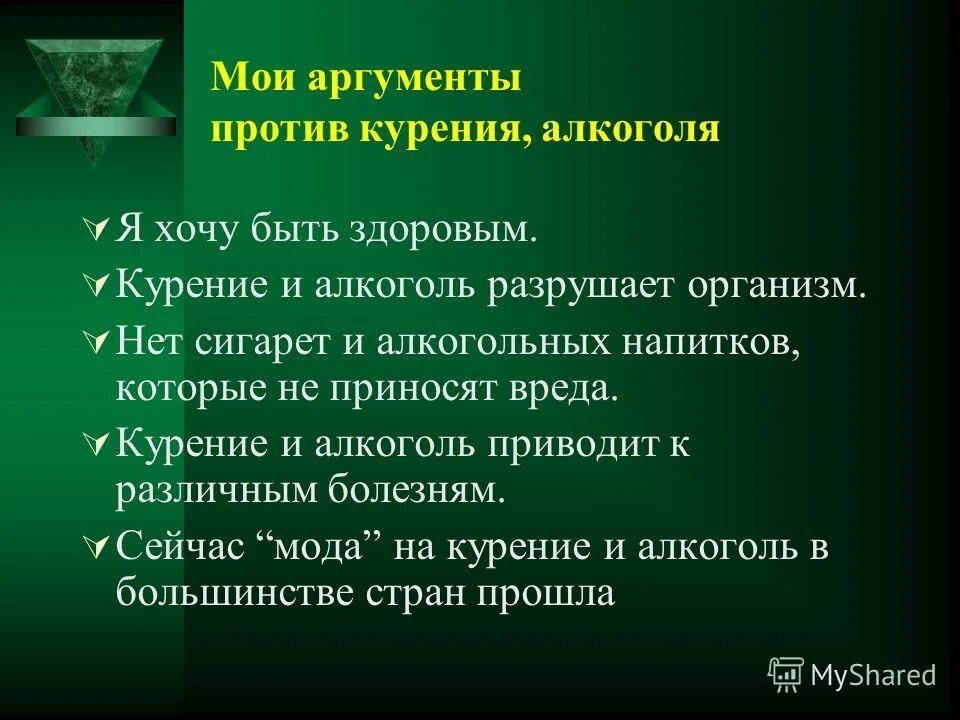 Мои аргументы
против курения, алкоголя

Я хочу быть здоровым.
Курение и алкоголь разрушает организм.
Нет сигарет и алкогольных напитков, которые не приносят вреда.
Курение и алкоголь приводит к различным болезням.
Сейчас “мода” на курение и алкоголь в большинстве стран прошла

MyShared